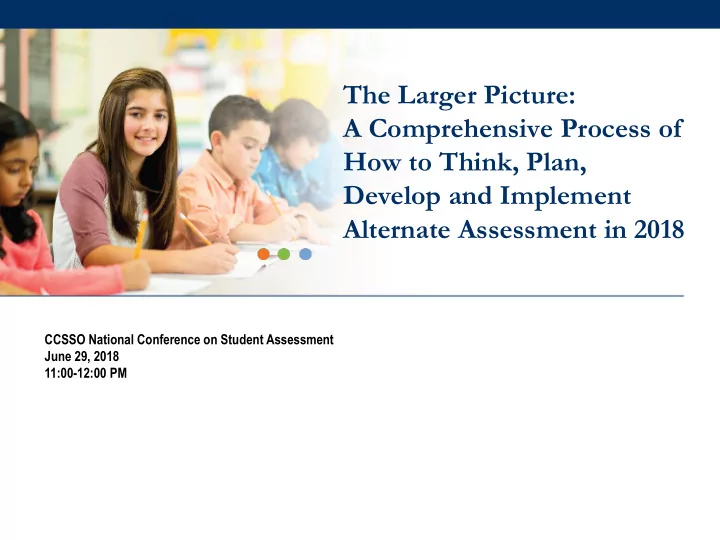 The Larger Picture:
A Comprehensive Process of How to Think, Plan, Develop and Implement Alternate Assessment in 2018

CCSSO National Conference on Student Assessment
June 29, 2018
11:00-12:00 PM